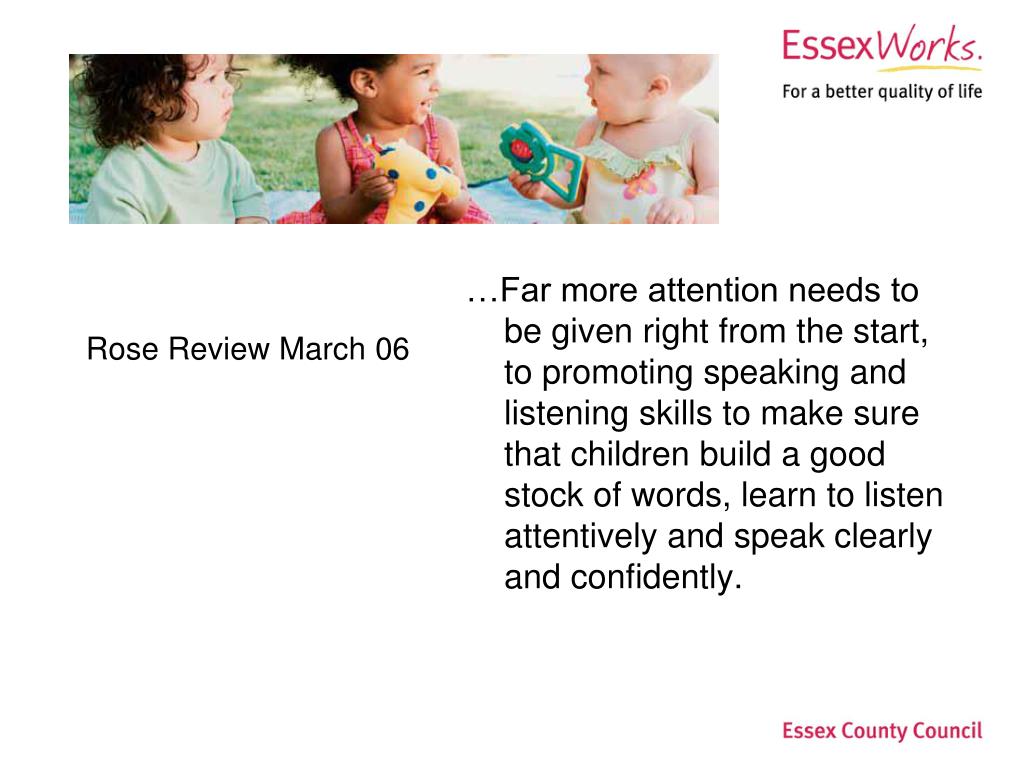 EssexWorks.
For a better quality of life

Rose Review March 06

…Far more attention needs to be given right from the start, to promoting speaking and listening skills to make sure that children build a good stock of words, learn to listen attentively and speak clearly and confidently.

Essex County Council